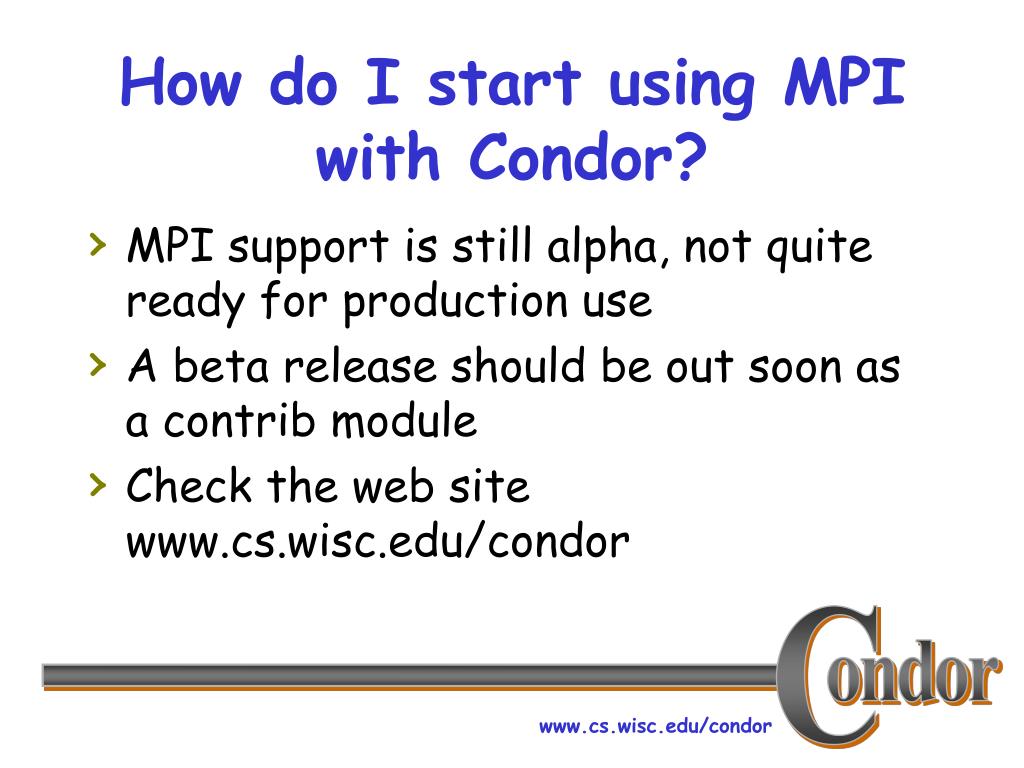 How do I start using MPI with Condor?

› MPI support is still alpha, not quite ready for production use
› A beta release should be out soon as a contrib module
› Check the web site www.cs.wisc.edu/condor

Condor

www.cs.wisc.edu/condor